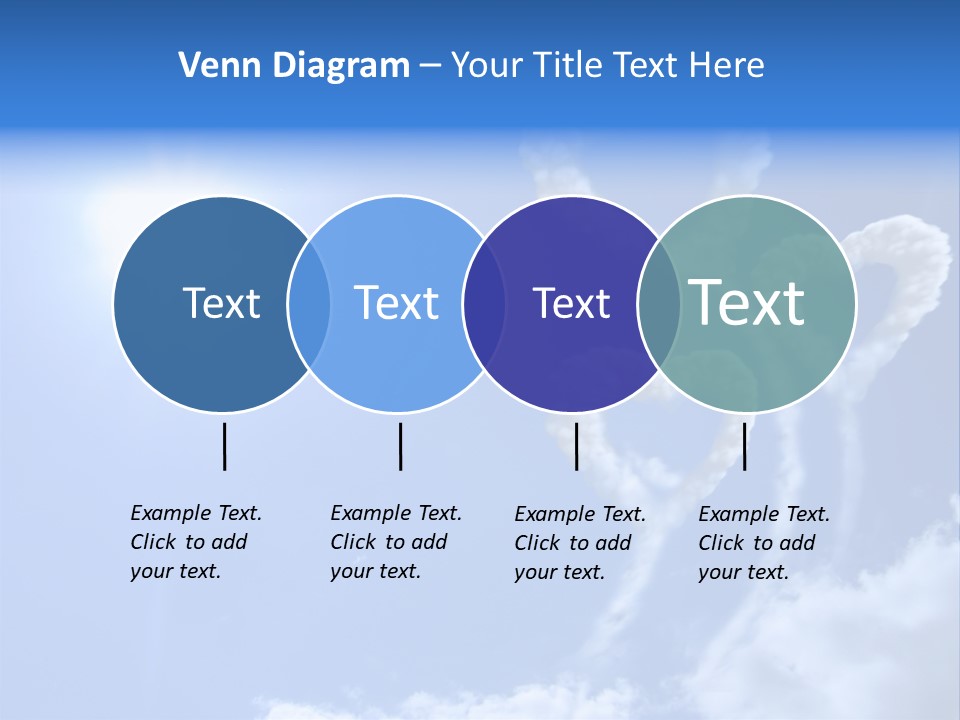 Venn Diagram – Your Title Text Here

Text

Text

Text

Text

Example Text. Click to add your text.

Example Text. Click to add your text.

Example Text. Click to add your text.

Example Text. Click to add your text.